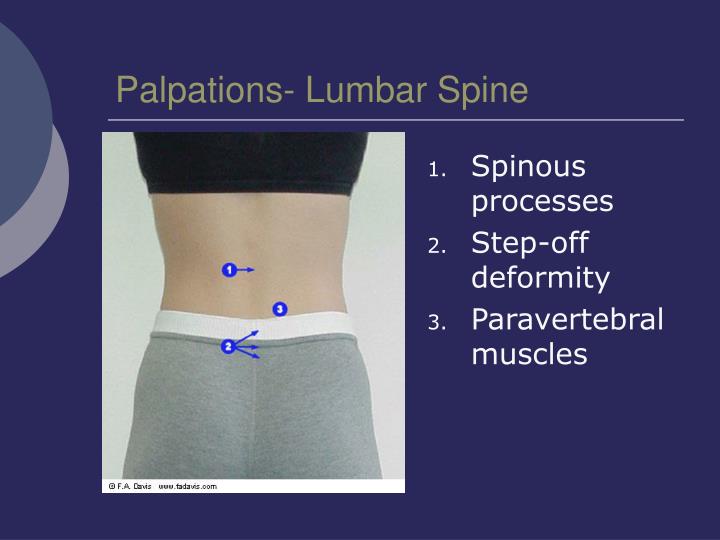 Palpations- Lumbar Spine

1

3

2

© F.A. Davis www.fadavis.com

1. Spinous processes
2. Step-off deformity
3. Paravertebral muscles